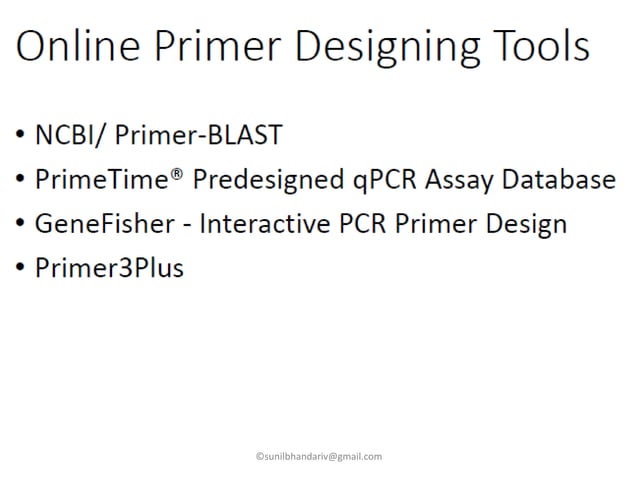 Online Primer Designing Tools

• NCBI/ Primer-BLAST
• PrimeTime® Predesigned qPCR Assay Database
• GeneFisher - Interactive PCR Primer Design
• Primer3Plus

©sunilbhandariv@gmail.com